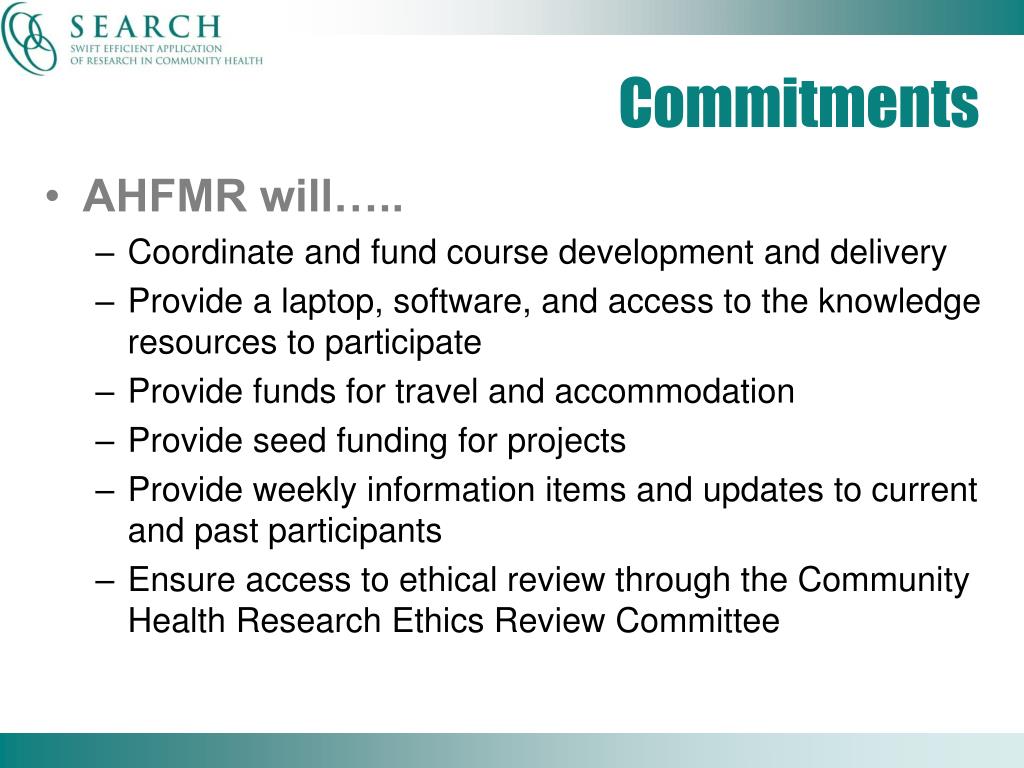 SEARCH
SWIFT EFFICIENT APPLICATION OF RESEARCH IN COMMUNITY HEALTH

Commitments

• AHFMR will…..
– Coordinate and fund course development and delivery
– Provide a laptop, software, and access to the knowledge resources to participate
– Provide funds for travel and accommodation
– Provide seed funding for projects
– Provide weekly information items and updates to current and past participants
– Ensure access to ethical review through the Community Health Research Ethics Review Committee